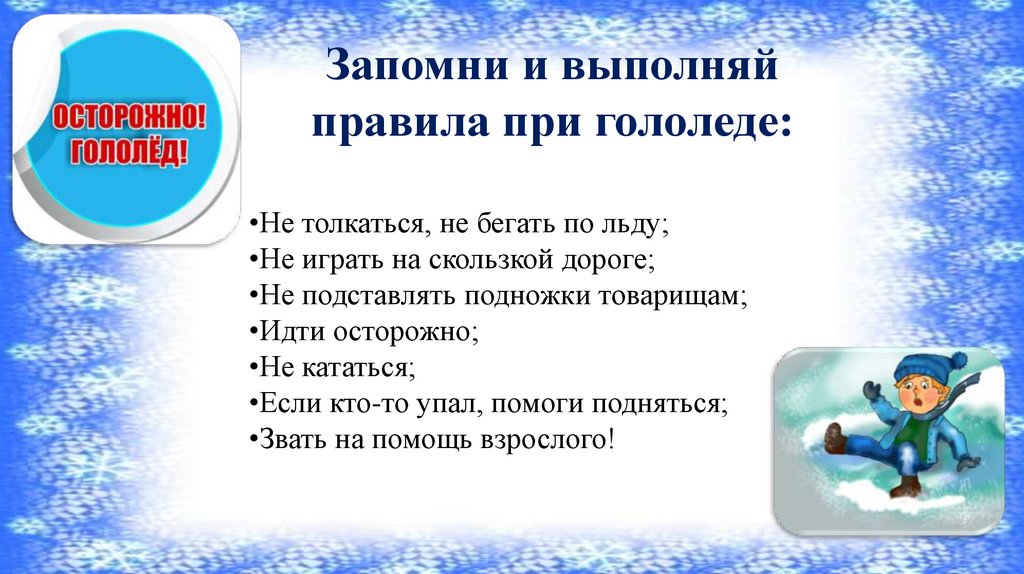 ОСТОРОЖНО!
ГОЛОЛЁД!

Запомни и выполняй правила при гололеде:

•Не толкаться, не бегать по льду;
•Не играть на скользкой дороге;
•Не подставлять подножки товарищам;
•Идти осторожно;
•Не кататься;
•Если кто-то упал, помоги подняться;
•Звать на помощь взрослого!